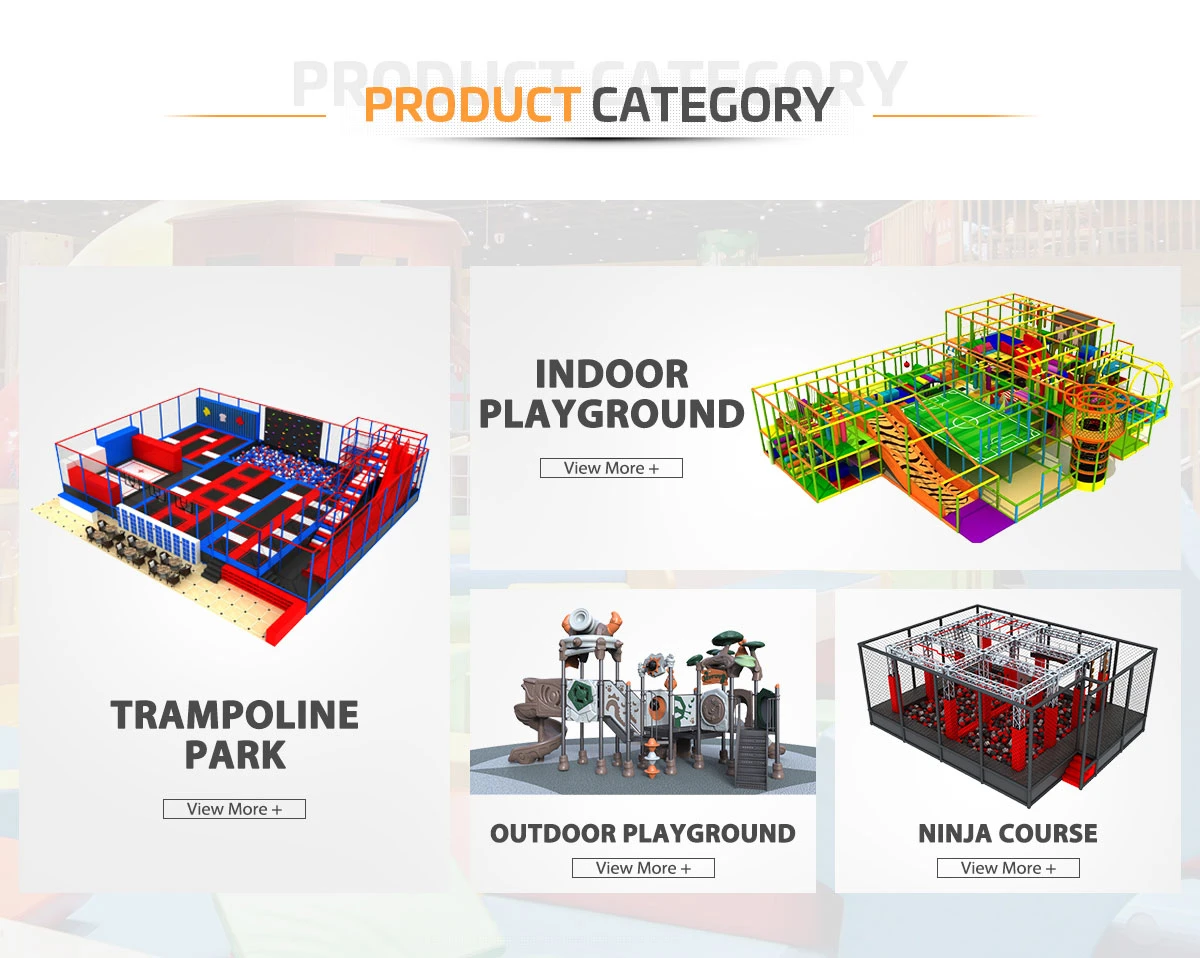 PRODUCT CATEGORY

PRODUCT CATEGORY

TRAMPOLINE PARK

View More +

INDOOR PLAYGROUND

View More +

OUTDOOR PLAYGROUND

View More +

NINJA COURSE

View More +